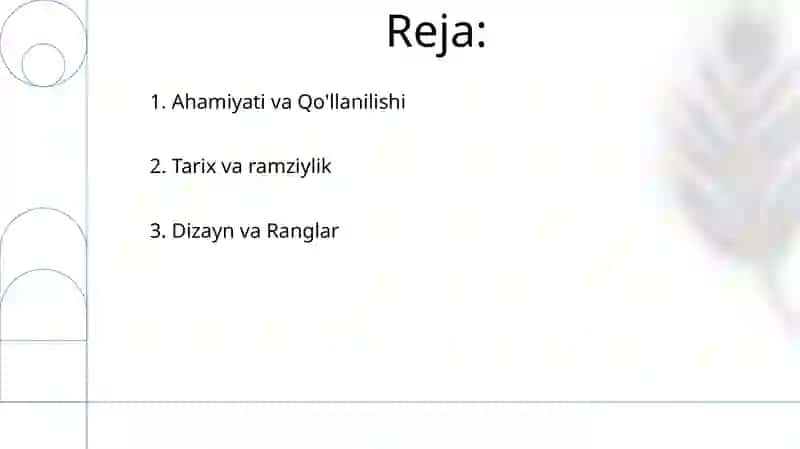 Reja:

1. Ahamiyati va Qo'llanilishi

2. Tarix va ramziylik

3. Dizayn va Ranglar